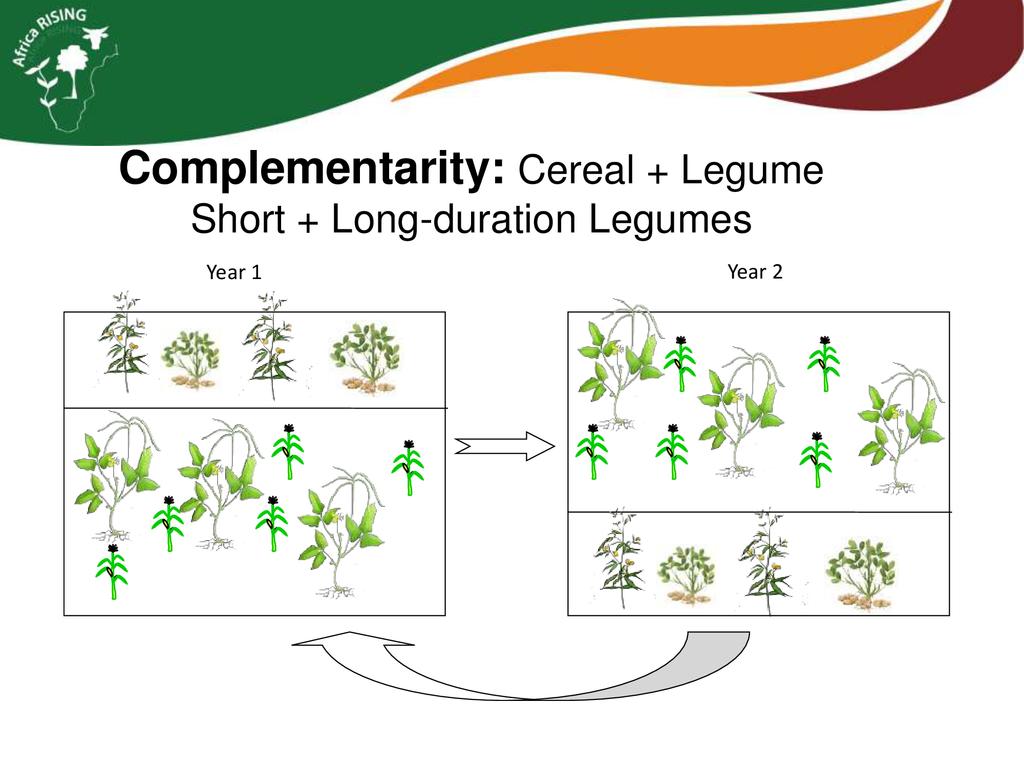 Africa RISING

Complementarity: Cereal + Legume
Short + Long-duration Legumes

Year 1

Year 2